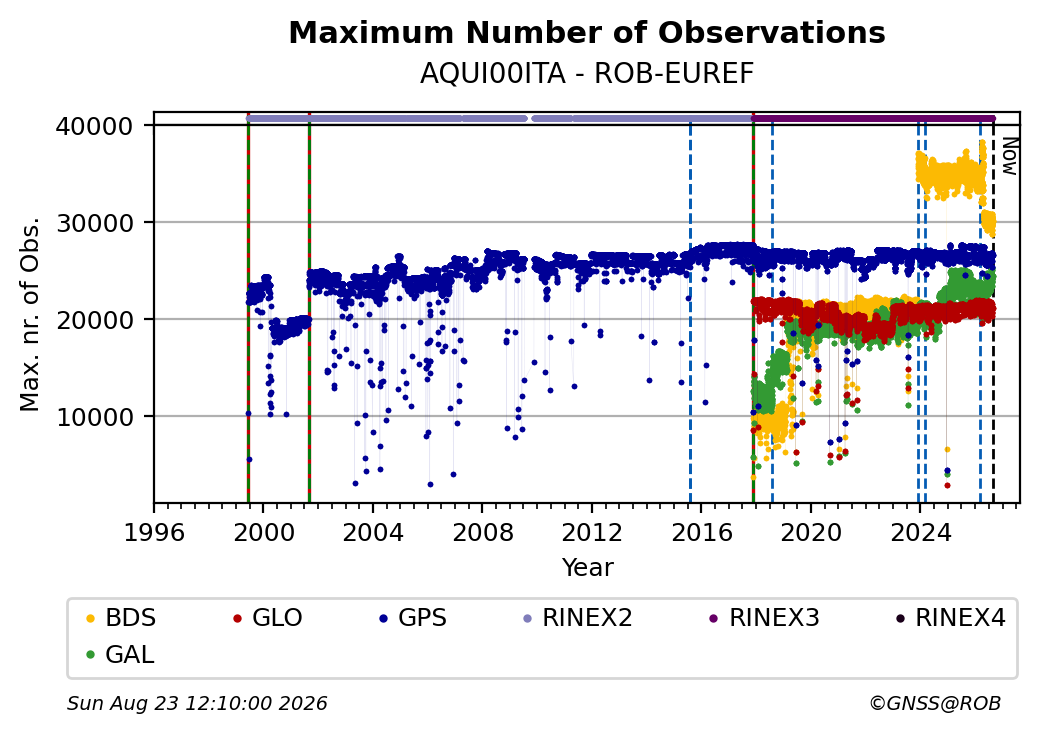 Maximum Number of Observations
AQUI00ITA - ROB-EUREF

Max. nr. of Obs.

40000
30000
20000
10000

Now

1996
2000
2004
2008
2012
2016
2020
2024

Year

BDS
GLO
GPS
RINEX2
RINEX3
RINEX4
GAL

Sun Aug 23 12:10:00 2026
©GNSS@ROB